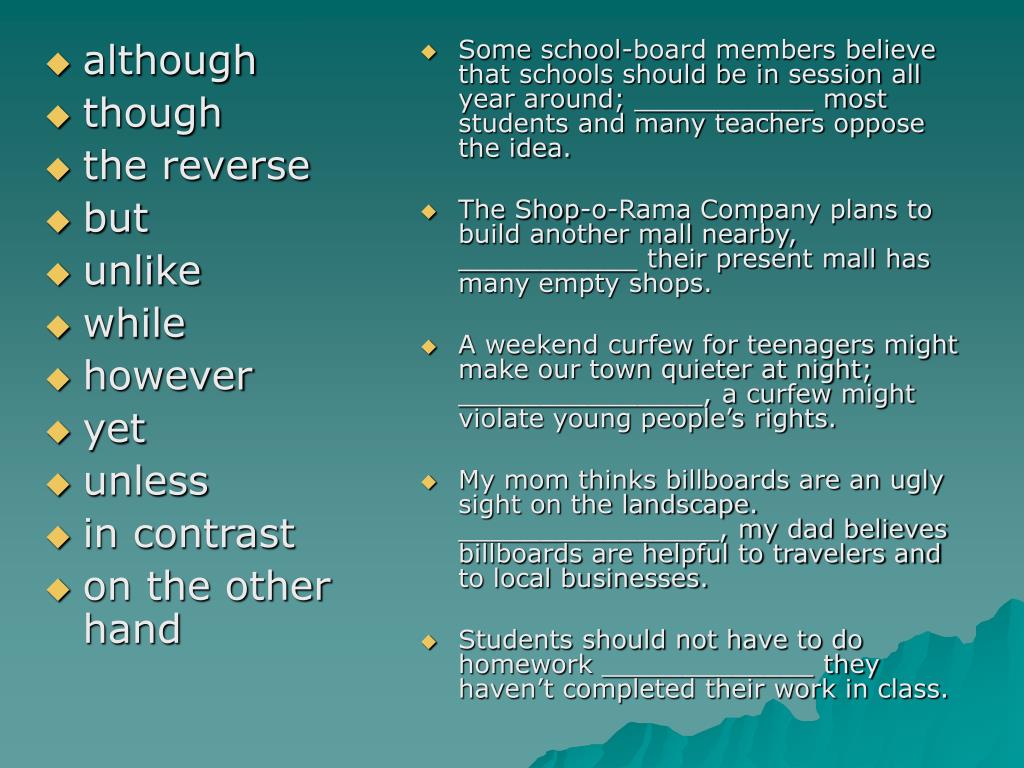 although
though
the reverse
but
unlike
while
however
yet
unless
in contrast
on the other hand

Some school-board members believe that schools should be in session all year around; ___________ most students and many teachers oppose the idea.

The Shop-o-Rama Company plans to build another mall nearby, ___________ their present mall has many empty shops.

A weekend curfew for teenagers might make our town quieter at night; _______________, a curfew might violate young people's rights.

My mom thinks billboards are an ugly sight on the landscape. ________________, my dad believes billboards are helpful to travelers and to local businesses.

Students should not have to do homework _____________ they haven't completed their work in class.